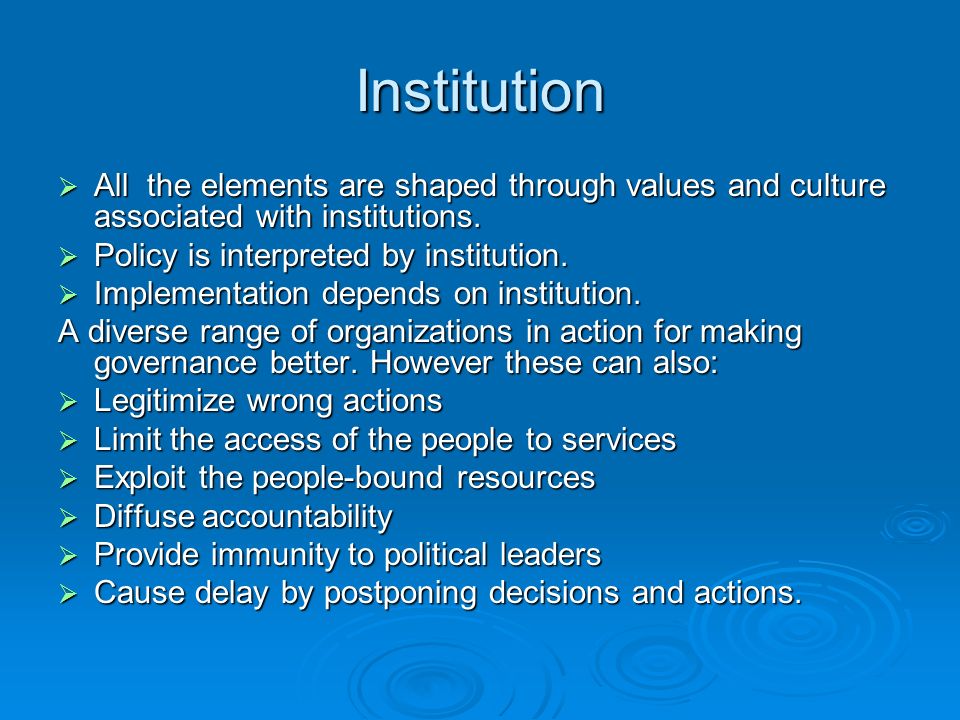 Institution

➢ All the elements are shaped through values and culture associated with institutions.
➢ Policy is interpreted by institution.
➢ Implementation depends on institution.

A diverse range of organizations in action for making governance better. However these can also:
➢ Legitimize wrong actions
➢ Limit the access of the people to services
➢ Exploit the people-bound resources
➢ Diffuse accountability
➢ Provide immunity to political leaders
➢ Cause delay by postponing decisions and actions.